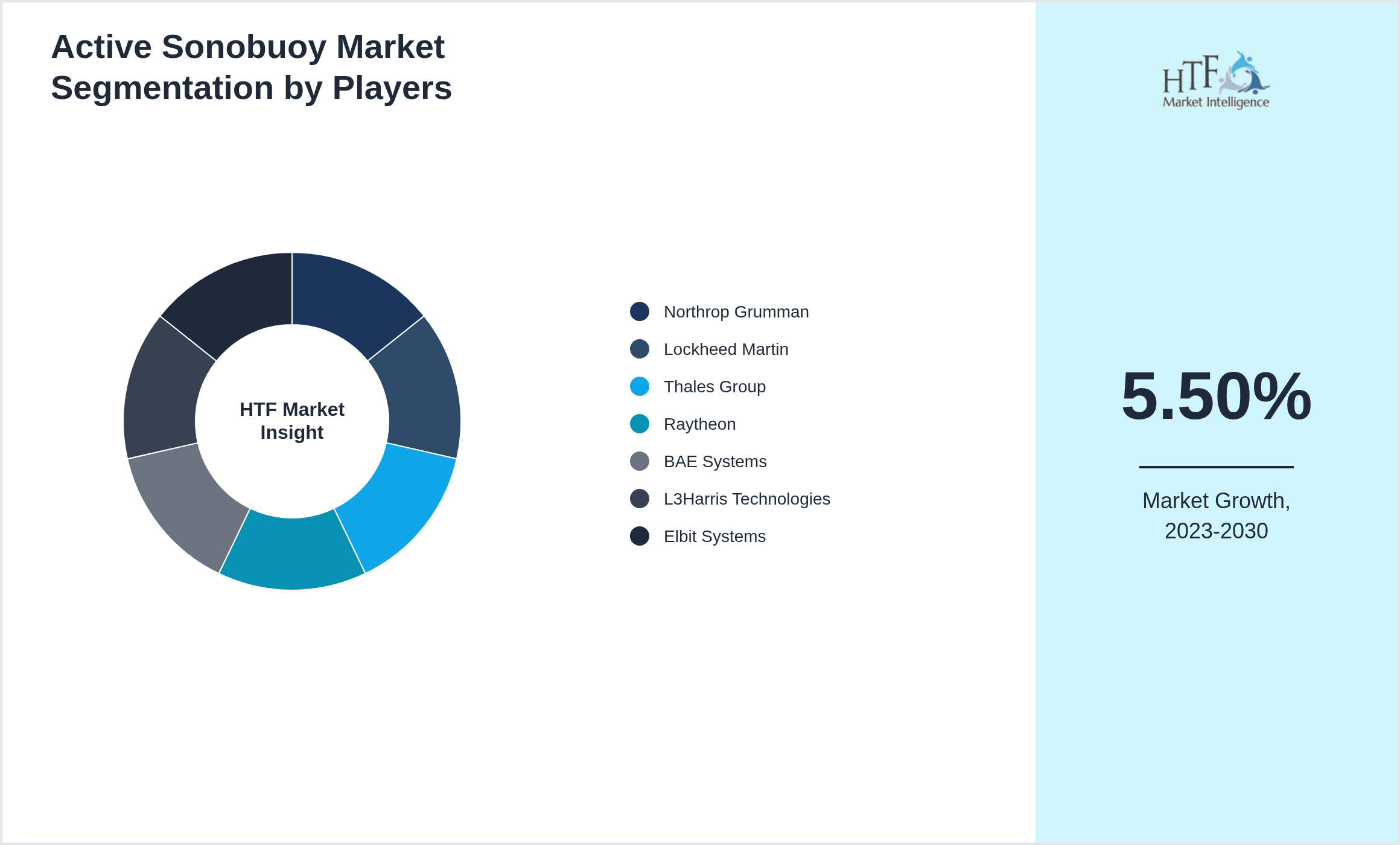 Active Sonobuoy Market Segmentation by Players

HTF Market Insight

Northrop Grumman
Lockheed Martin
Thales Group
Raytheon
BAE Systems
L3Harris Technologies
Elbit Systems

HTF Market Intelligence

5.50%

Market Growth, 2023-2030